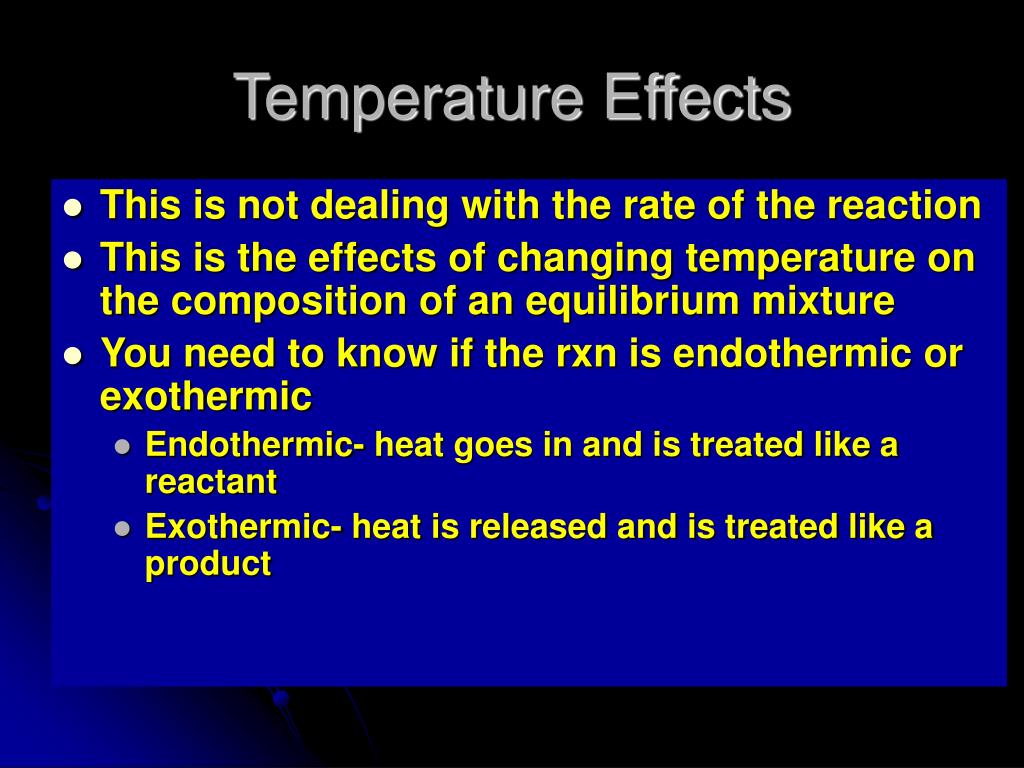 Temperature Effects

- This is not dealing with the rate of the reaction
- This is the effects of changing temperature on the composition of an equilibrium mixture
- You need to know if the rxn is endothermic or exothermic
  - Endothermic- heat goes in and is treated like a reactant
  - Exothermic- heat is released and is treated like a product